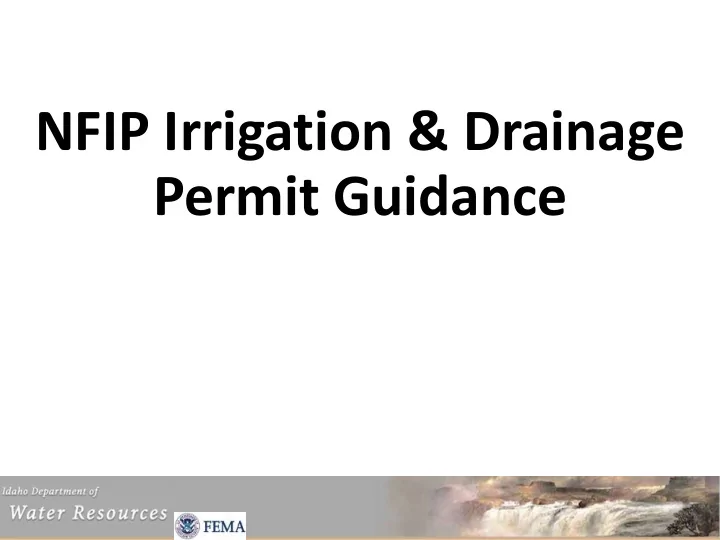 NFIP Irrigation & Drainage Permit Guidance

Idaho Department of
Water Resources

FEMA